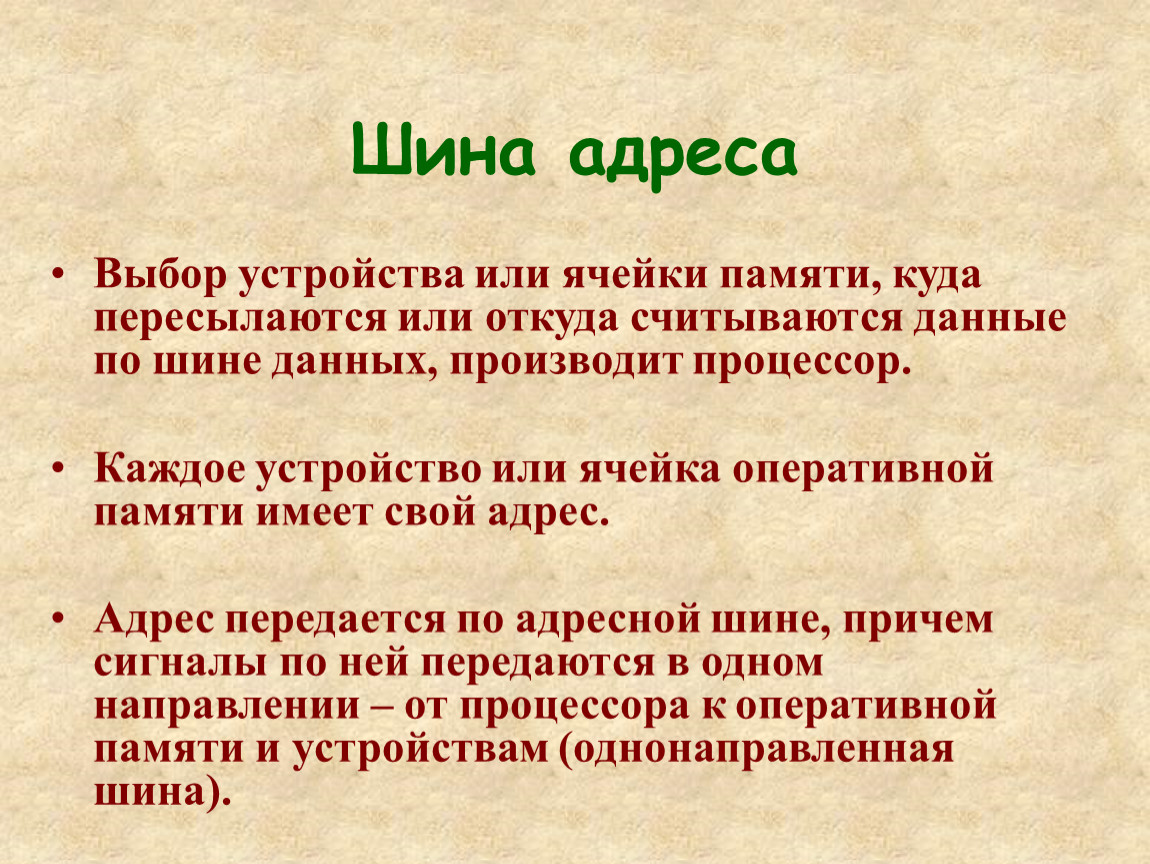 Шина адреса

• Выбор устройства или ячейки памяти, куда пересылаются или откуда считываются данные по шине данных, производит процессор.

• Каждое устройство или ячейка оперативной памяти имеет свой адрес.

• Адрес передается по адресной шине, причем сигналы по ней передаются в одном направлении – от процессора к оперативной памяти и устройствам (однонаправленная шина).